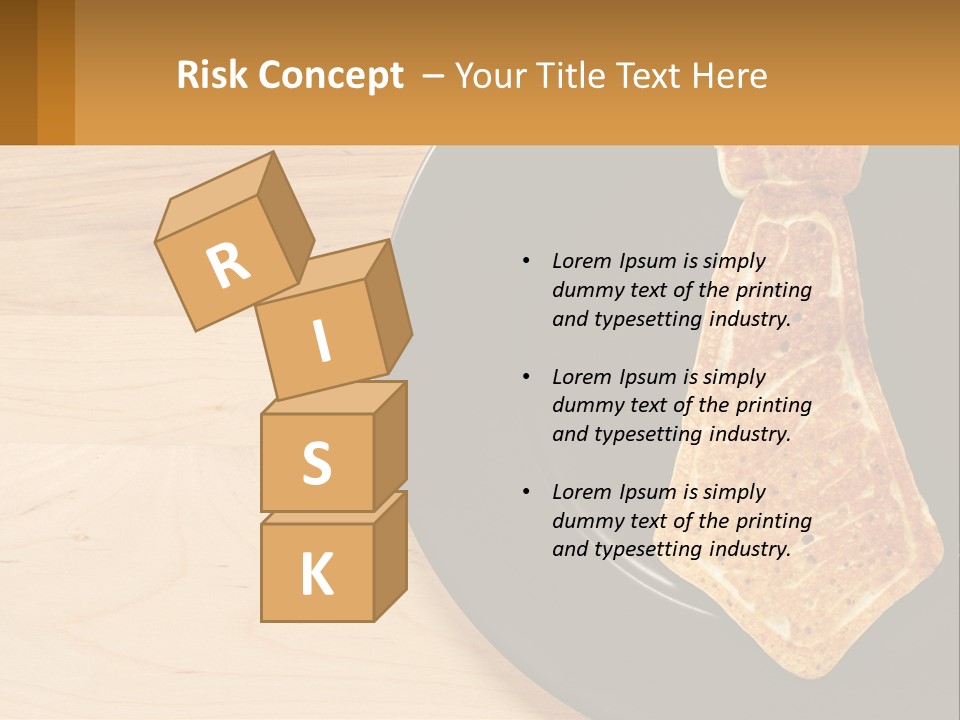 Risk Concept – Your Title Text Here

R
I
S
K

• Lorem Ipsum is simply dummy text of the printing and typesetting industry.

• Lorem Ipsum is simply dummy text of the printing and typesetting industry.

• Lorem Ipsum is simply dummy text of the printing and typesetting industry.